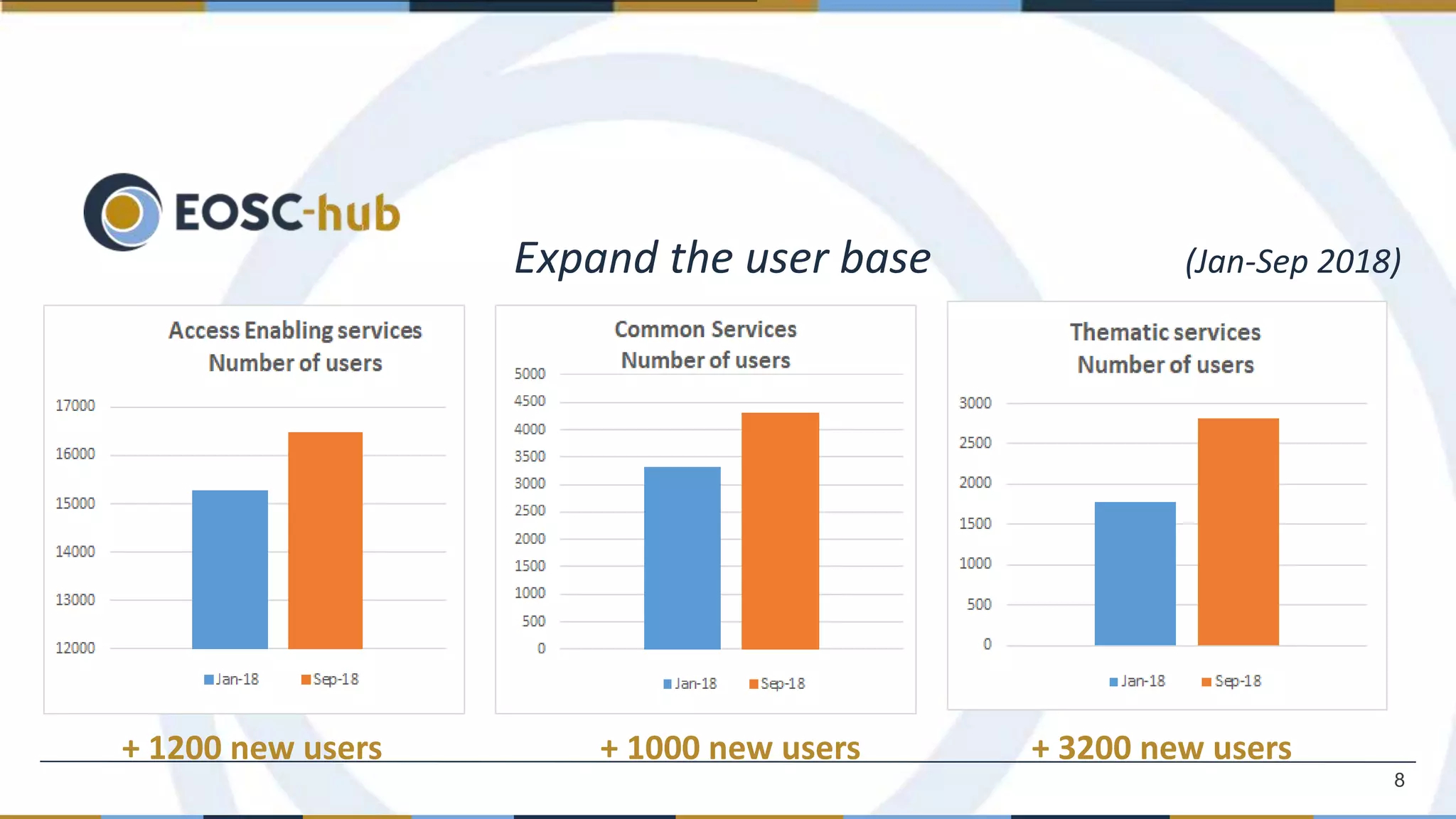 EOSC-hub

Expand the user base

(Jan-Sep 2018)

Access Enabling services
Number of users

17000
16000
15000
14000
13000
12000

Jan-18 Sep-18

Common Services
Number of users

5000
4500
4000
3500
3000
2500
2000
1500
1000
500
0

Jan-18 Sep-18

Thematic services
Number of users

3000
2500
2000
1500
1000
500
0

Jan-18 Sep-18

+ 1200 new users

+ 1000 new users

+ 3200 new users

8